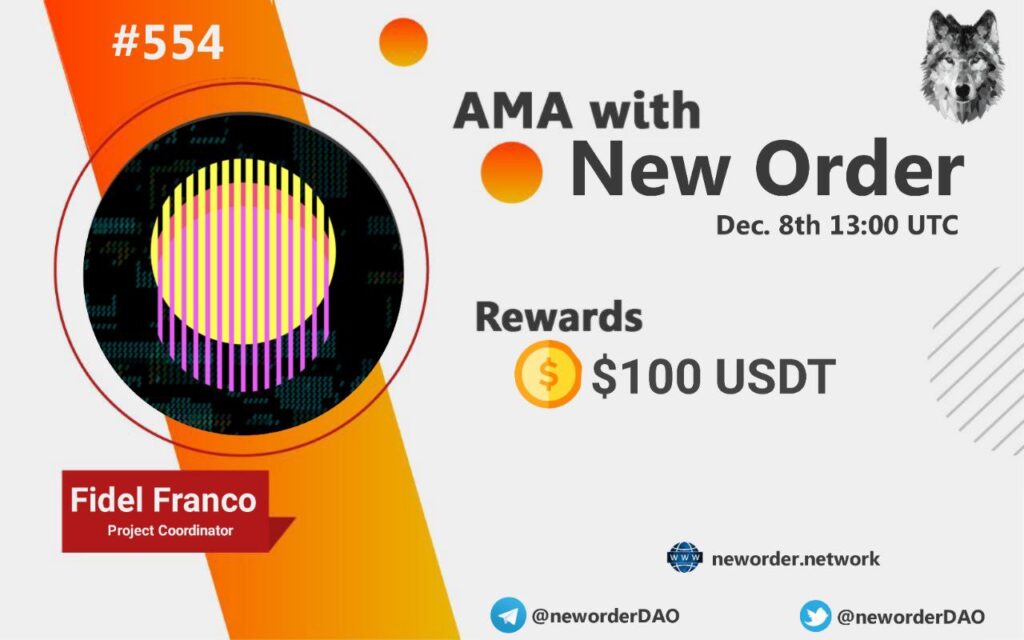 #554

AMA with New Order

Dec. 8th 13:00 UTC

Rewards

$ $100 USDT

Fidel Franco
Project Coordinator

WWW neworder.network

@neworderDAO

@neworderDAO